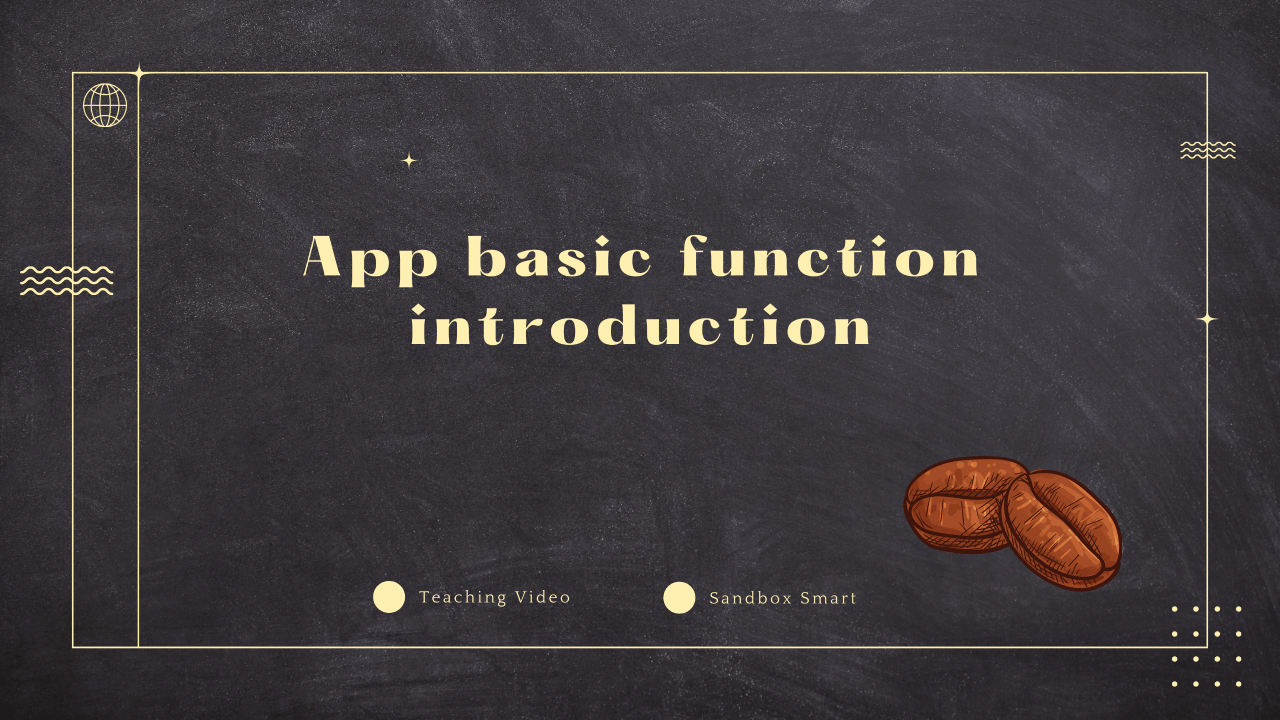 App basic function introduction

Teaching Video

Sandbox Smart